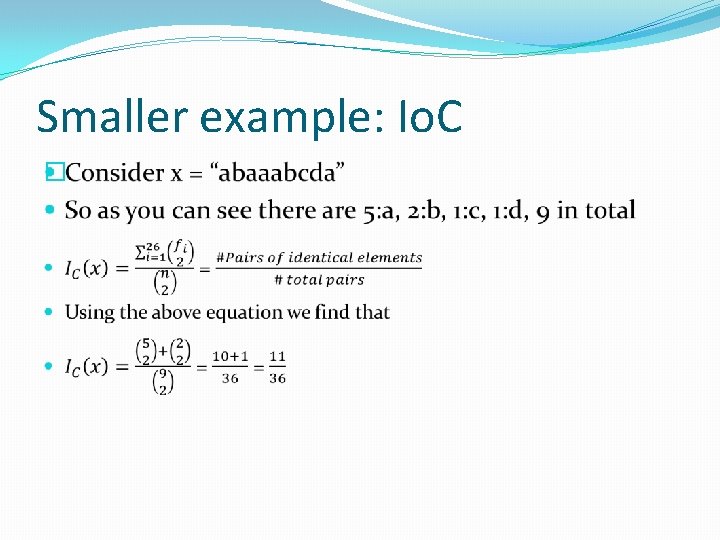 Smaller example: IoC

Consider x = “abaaabcda”

So as you can see there are 5:a, 2:b, 1:c, 1:d, 9 in total

$I_C(x) = \frac{\sum_{i=1}^{26}\binom{f_i}{2}}{\binom{n}{2}} = \frac{\#Pairs\ of\ identical\ elements}{\#\ total\ pairs}$

Using the above equation we find that

$I_C(x) = \frac{\binom{5}{2}+\binom{2}{2}}{\binom{9}{2}} = \frac{10+1}{36} = \frac{11}{36}$